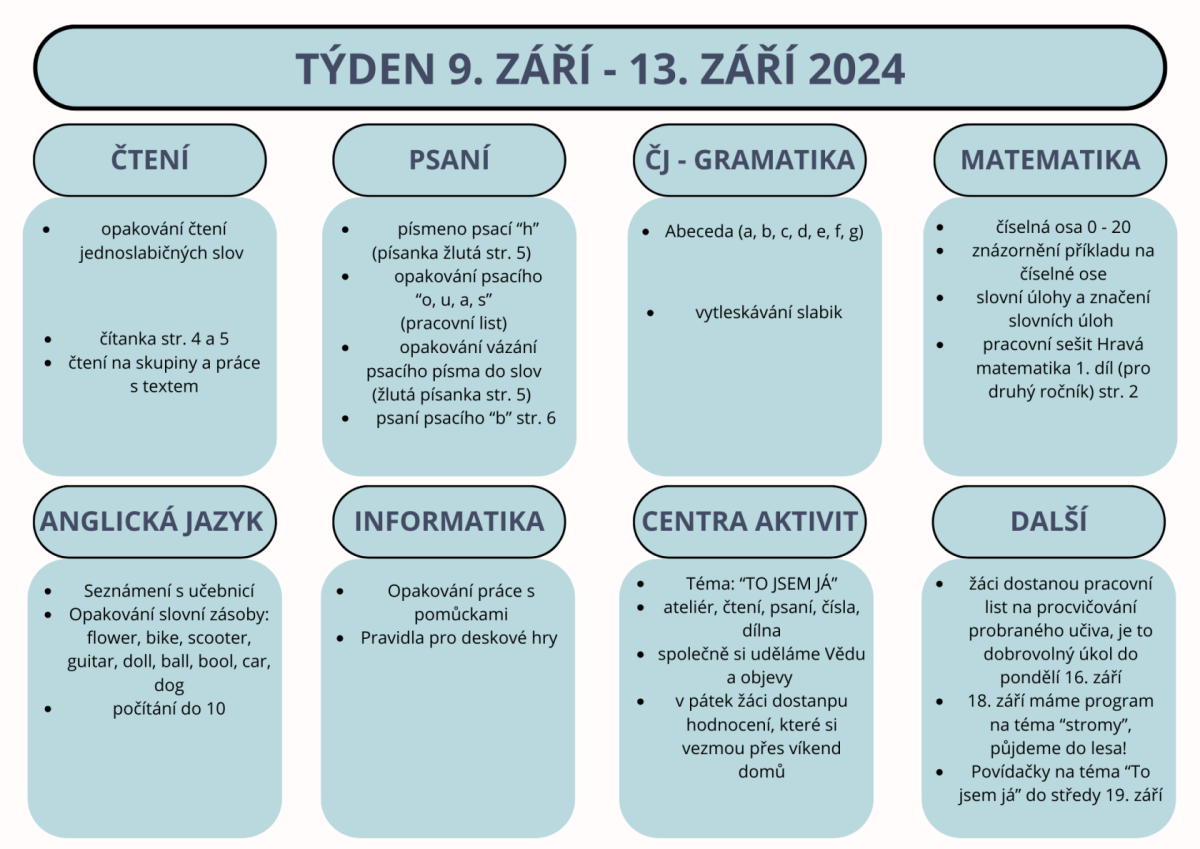 TÝDEN 9. ZÁŘÍ - 13. ZÁŘÍ 2024

ČTENÍ

- opakování čtení jednoslabičných slov
- čítanka str. 4 a 5
- čtení na skupiny a práce s textem

PSANÍ

- písmeno psací “h” (písanka žlutá str. 5)
- opakování psacího “o, u, a, s” (pracovní list)
- opakování vázání psacího písma do slov (žlutá písanka str. 5)
- psaní psacího “b” str. 6

ČJ - GRAMATIKA

- Abeceda (a, b, c, d, e, f, g)
- vytleskávání slabik

MATEMATIKA

- číselná osa 0 - 20
- znázornění příkladu na číselné ose
- slovní úlohy a značení slovních úloh
- pracovní sešit Hravá matematika 1. díl (pro druhý ročník) str. 2

ANGLICKÁ JAZYK

- Seznámení s učebnicí
- Opakování slovní zásoby: flower, bike, scooter, guitar, doll, ball, bool, car, dog
- počítání do 10

INFORMATIKA

- Opakování práce s pomůckami
- Pravidla pro deskové hry

CENTRA AKTIVIT

- Téma: “TO JSEM JÁ”
- ateliér, čtení, psaní, čísla, dílna
- společně si uděláme Vědu a objevy
- v pátek žáci dostanpu hodnocení, které si vezmou přes víkend domů

DALŠÍ

- žáci dostanou pracovní list na procvičování probraného učiva, je to dobrovolný úkol do pondělí 16. září
- 18. září máme program na téma “stromy”, půjdeme do lesa!
- Povídačky na téma “To jsem já” do středy 19. září